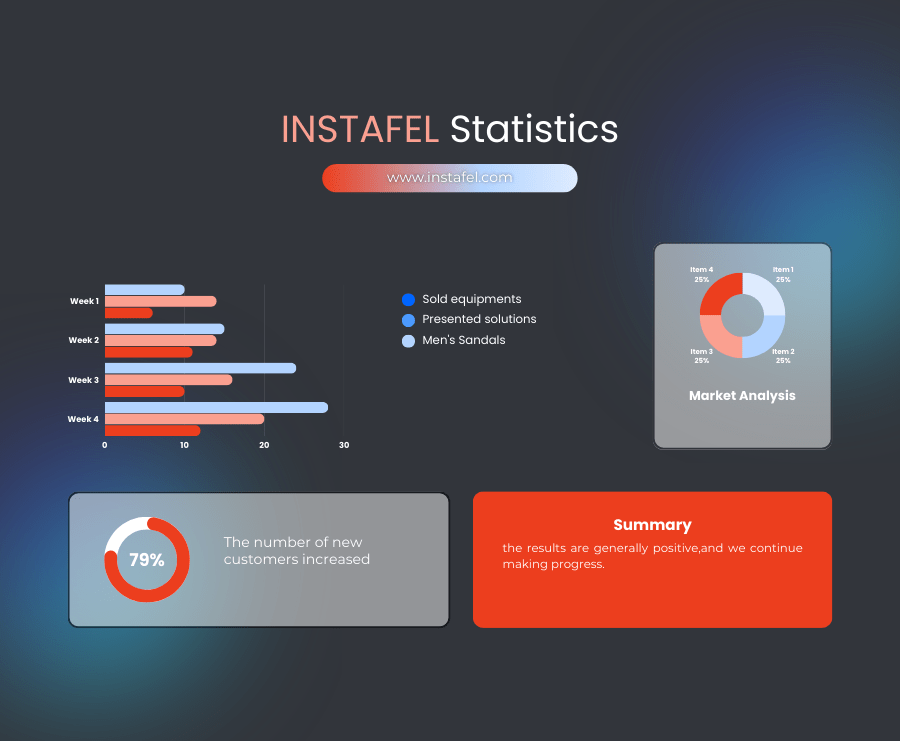 INSTAFEL Statistics

www.instafel.com

Week 1
Week 2
Week 3
Week 4
0 10 20 30

Sold equipments
Presented solutions
Men's Sandals

Item 4 25%
Item 1 25%
Item 3 25%
Item 2 25%

Market Analysis

79%

The number of new customers increased

Summary

the results are generally positive,and we continue making progress.